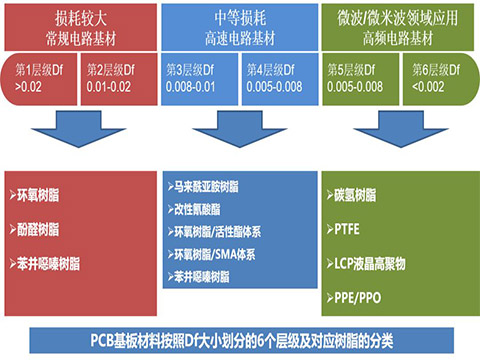 损耗较大
常规电路基材

第1层级Df
>0.02

第2层级Df
0.01-0.02

➢环氧树脂

➢酚醛树脂

➢苯并噁嗪树脂

中等损耗
高速电路基材

第3层级Df
0.008-0.01

第4层级Df
0.005-0.008

➢马来酰亚胺树脂

➢改性氰酸酯

➢环氧树脂/活性酯体系

➢环氧树脂/SMA体系

➢苯并噁嗪树脂

微波/微米波领域应用
高频电路基材

第5层级Df
0.005-0.008

第6层级Df
<0.002

➢碳氢树脂

➢PTFE

➢LCP液晶高聚物

➢PPE/PPO

PCB基板材料按照Df大小划分的6个层级及对应树脂的分类